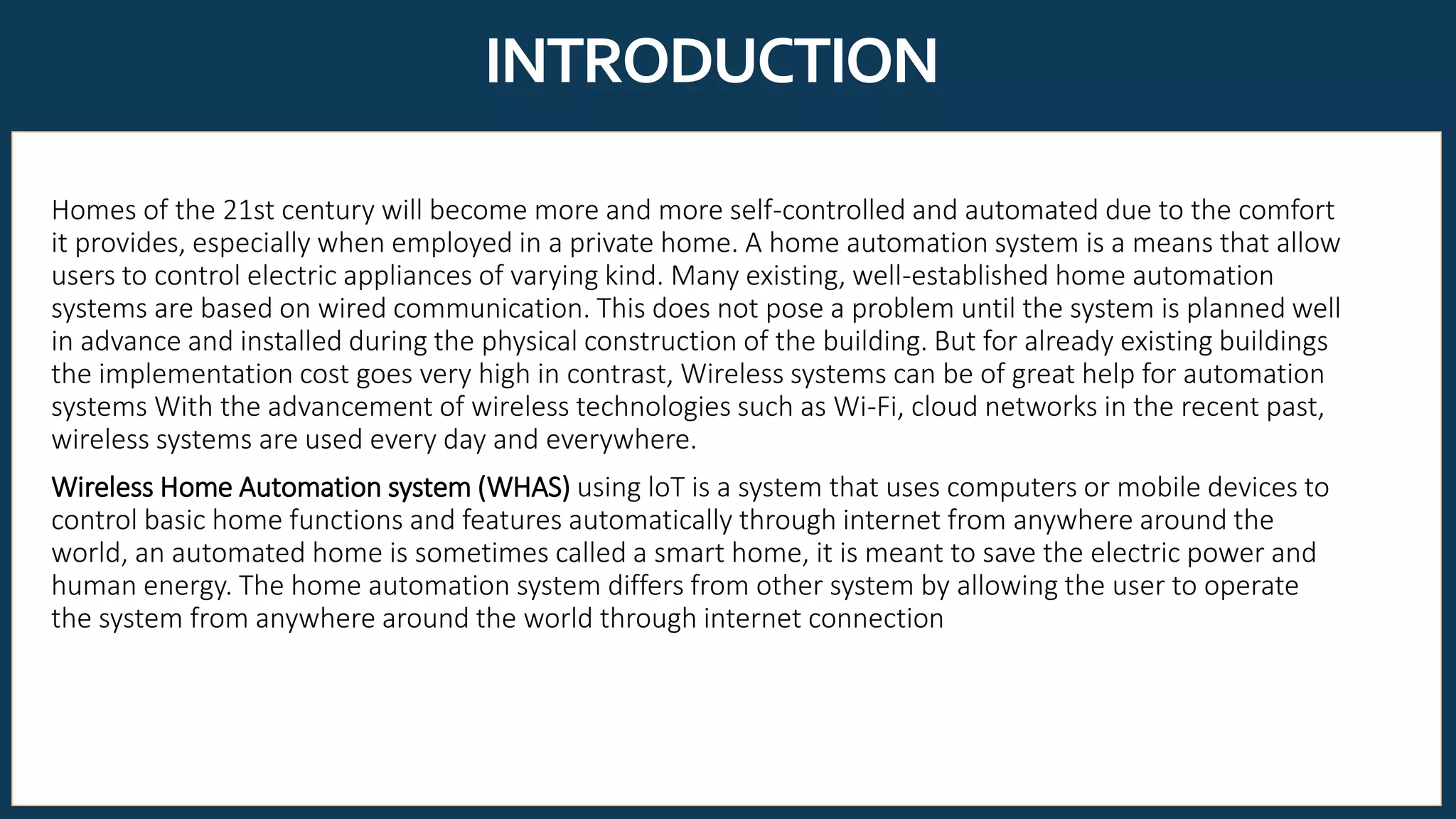 INTRODUCTION

Homes of the 21st century will become more and more self-controlled and automated due to the comfort it provides, especially when employed in a private home. A home automation system is a means that allow users to control electric appliances of varying kind. Many existing, well-established home automation systems are based on wired communication. This does not pose a problem until the system is planned well in advance and installed during the physical construction of the building. But for already existing buildings the implementation cost goes very high in contrast, Wireless systems can be of great help for automation systems With the advancement of wireless technologies such as Wi-Fi, cloud networks in the recent past, wireless systems are used every day and everywhere.

Wireless Home Automation system (WHAS) using IoT is a system that uses computers or mobile devices to control basic home functions and features automatically through internet from anywhere around the world, an automated home is sometimes called a smart home, it is meant to save the electric power and human energy. The home automation system differs from other system by allowing the user to operate the system from anywhere around the world through internet connection